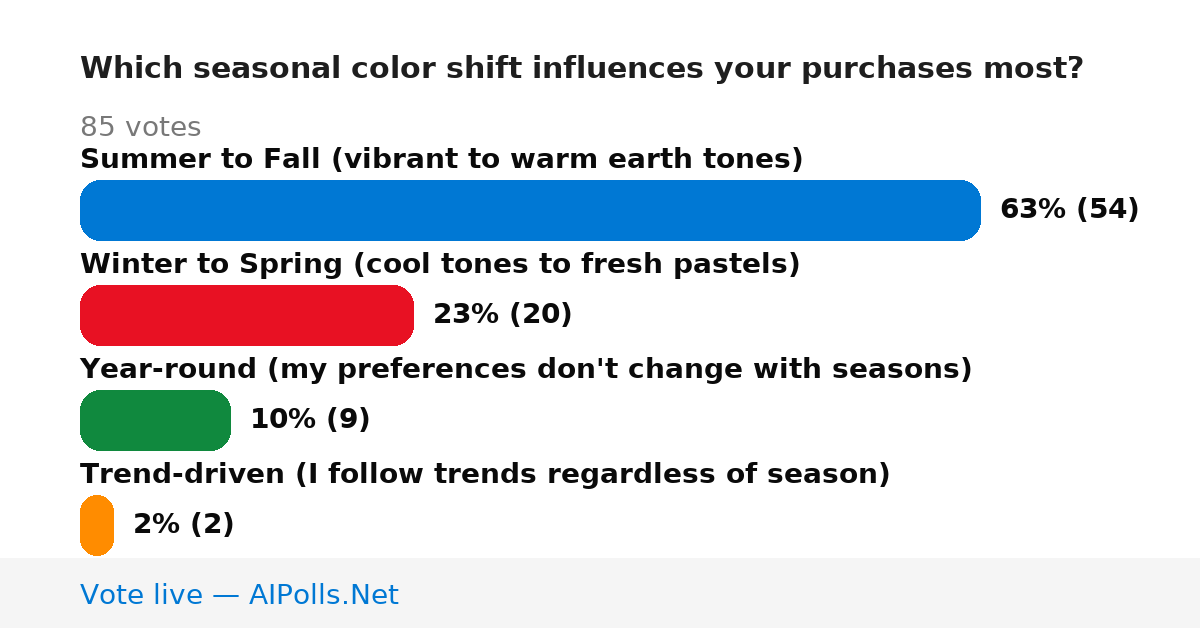 Which seasonal color shift influences your purchases most?

85 votes

Summer to Fall (vibrant to warm earth tones)

63% (54)

Winter to Spring (cool tones to fresh pastels)

23% (20)

Year-round (my preferences don't change with seasons)

10% (9)

Trend-driven (I follow trends regardless of season)

2% (2)

Vote live — AIPolls.Net